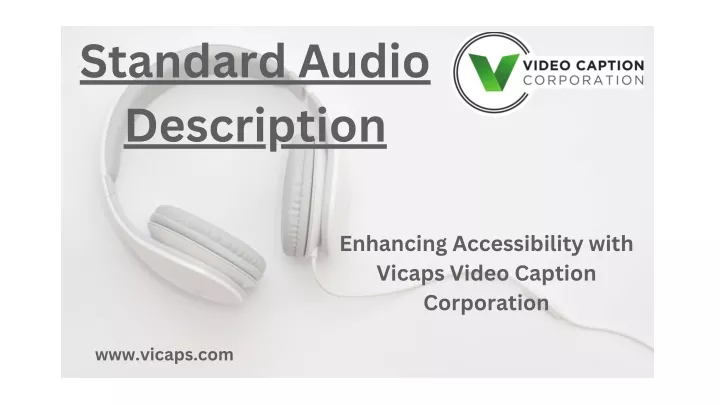 Standard Audio Description

V VIDEO CAPTION CORPORATION

Enhancing Accessibility with Vicaps Video Caption Corporation

www.vicaps.com